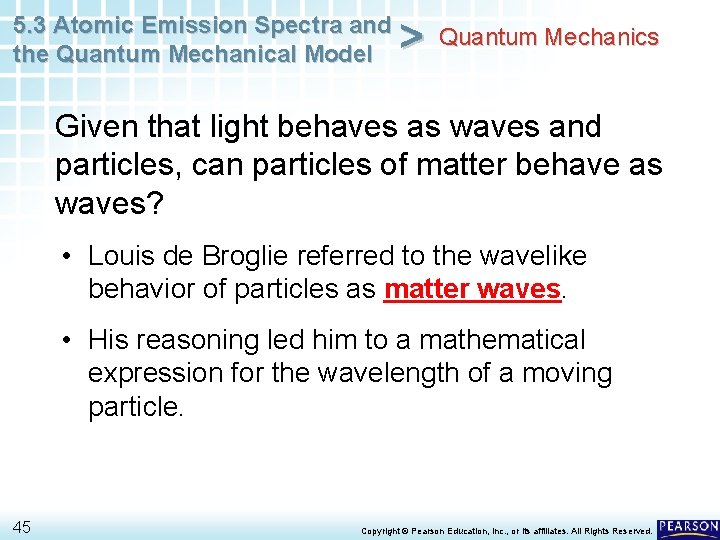 5.3 Atomic Emission Spectra and the Quantum Mechanical Model > Quantum Mechanics

Given that light behaves as waves and particles, can particles of matter behave as waves?

• Louis de Broglie referred to the wavelike behavior of particles as matter waves.

• His reasoning led him to a mathematical expression for the wavelength of a moving particle.

45

Copyright © Pearson Education, Inc., or its affiliates. All Rights Reserved.

PEARSON